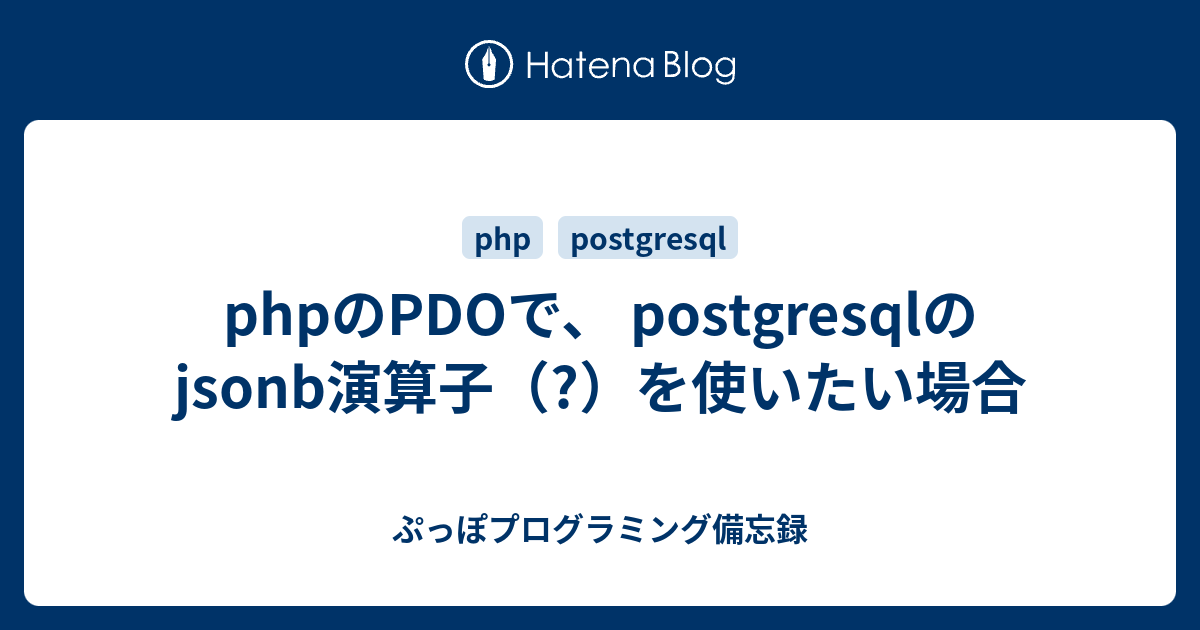 Hatena Blog

php postgresql

phpのPDOで、 postgresqlのjsonb演算子（?）を使いたい場合

ぷっぽプログラミング備忘録